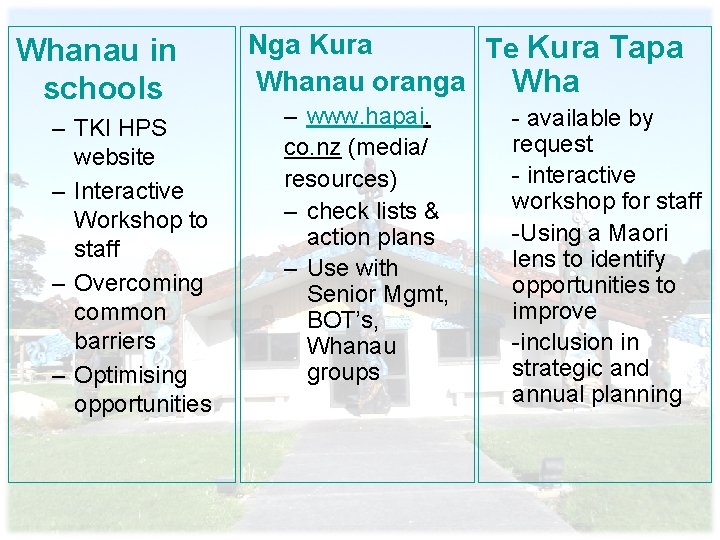 Whanau in schools

– TKI HPS website
– Interactive Workshop to staff
– Overcoming common barriers
– Optimising opportunities

Nga Kura Whanau oranga

– www.hapai.co.nz (media/ resources)
– check lists & action plans
– Use with Senior Mgmt, BOT's, Whanau groups

Te Kura Tapa Wha

- available by request
- interactive workshop for staff
-Using a Maori lens to identify opportunities to improve
-inclusion in strategic and annual planning